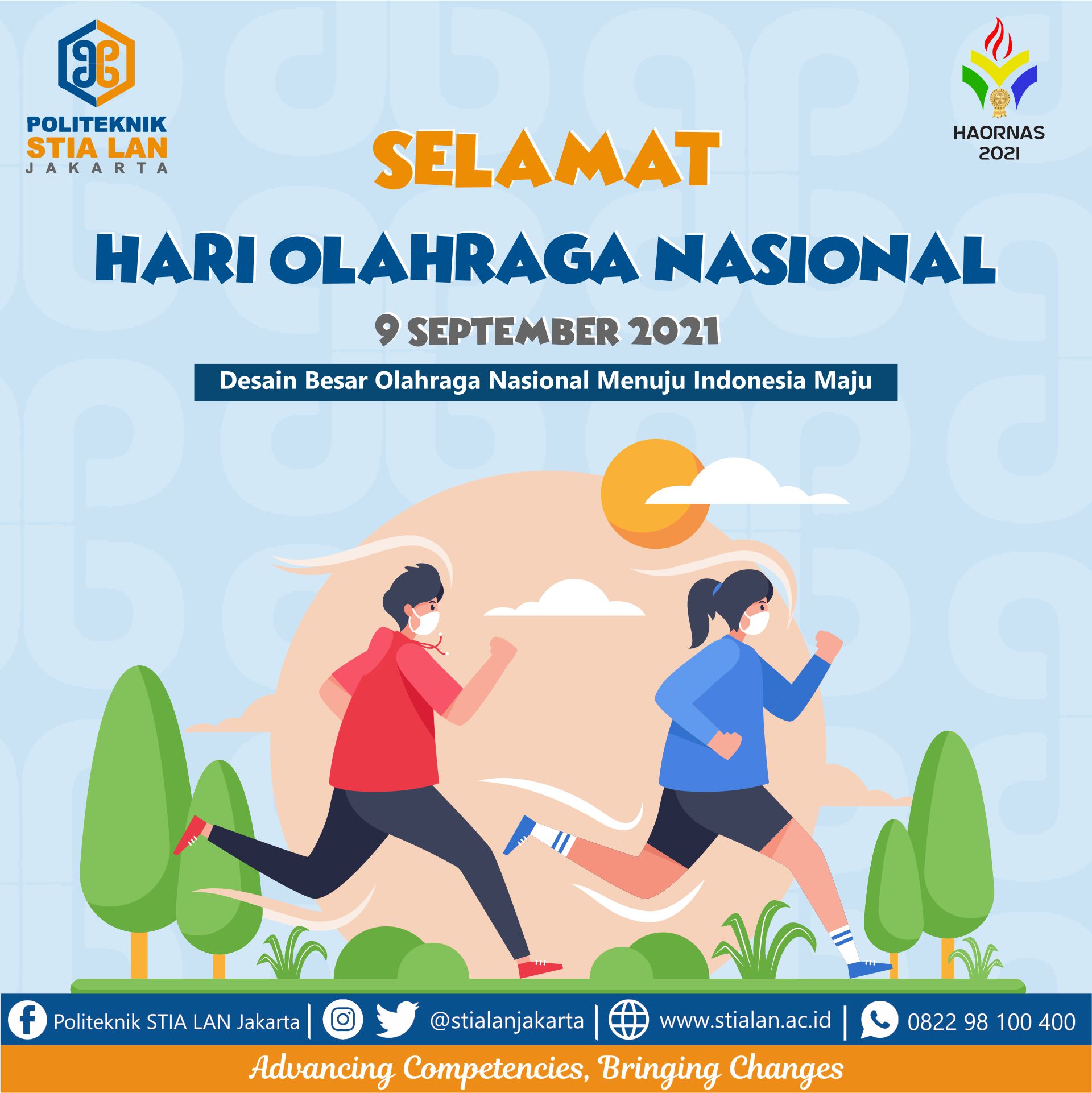 POLITEKNIK
STIA LAN
JAKARTA

HAORNAS
2021

SELAMAT

HARI OLAHRAGA NASIONAL

9 SEPTEMBER 2021

Desain Besar Olahraga Nasional Menuju Indonesia Maju

Politeknik STIA LAN Jakarta | @stialanjakarta | www.stialan.ac.id | 0822 98 100 400

Advancing Competencies, Bringing Changes